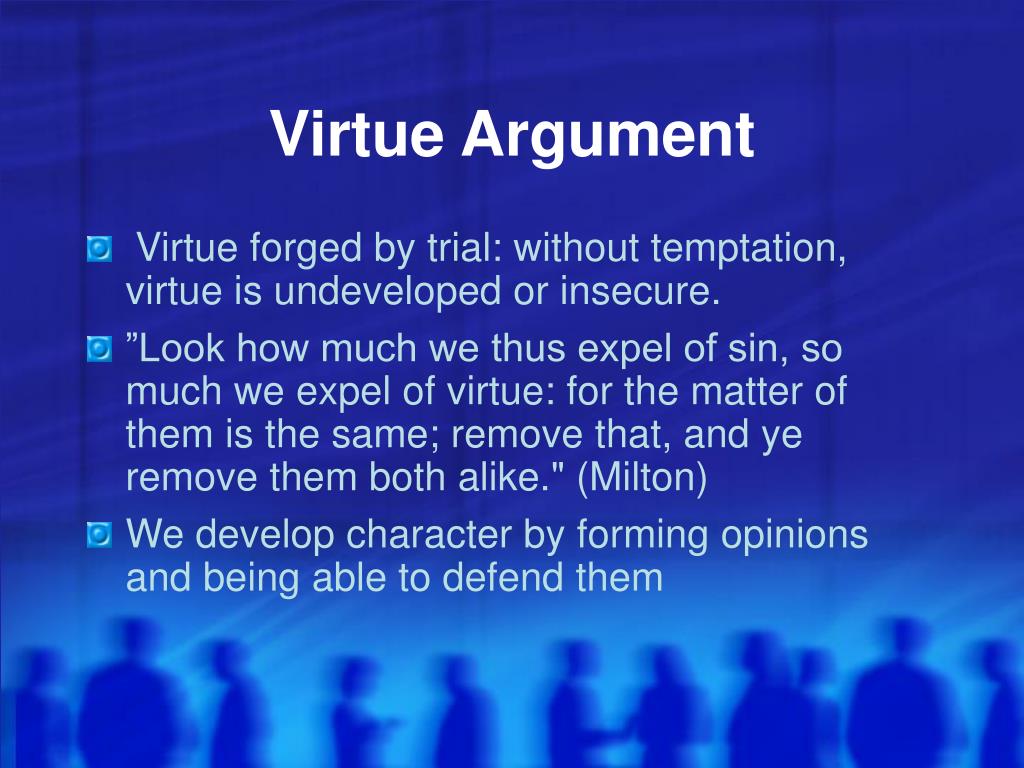 Virtue Argument

Virtue forged by trial: without temptation, virtue is undeveloped or insecure.

”Look how much we thus expel of sin, so much we expel of virtue: for the matter of them is the same; remove that, and ye remove them both alike." (Milton)

We develop character by forming opinions and being able to defend them